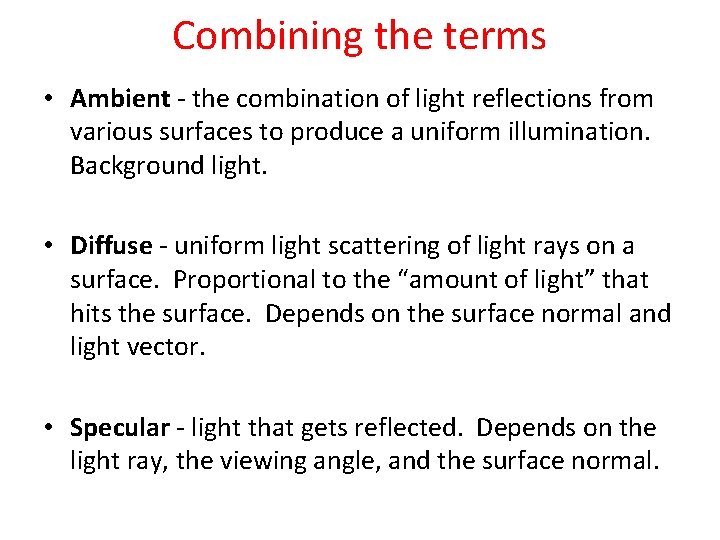 Combining the terms

• Ambient - the combination of light reflections from various surfaces to produce a uniform illumination. Background light.

• Diffuse - uniform light scattering of light rays on a surface. Proportional to the “amount of light” that hits the surface. Depends on the surface normal and light vector.

• Specular - light that gets reflected. Depends on the light ray, the viewing angle, and the surface normal.